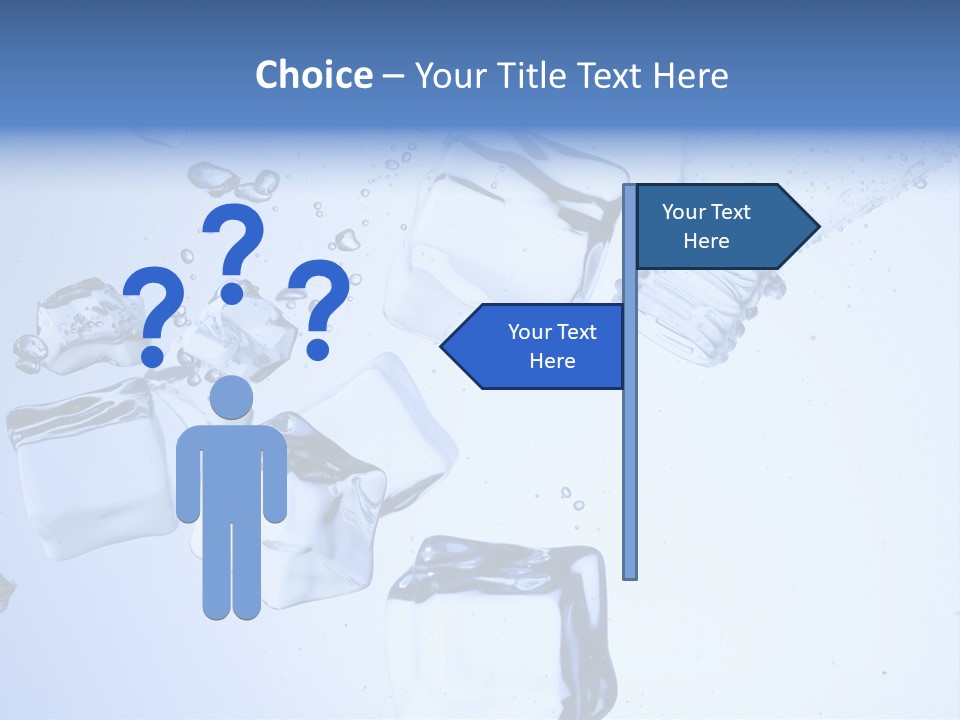 Choice – Your Title Text Here

? ? ?

Your Text Here

Your Text Here